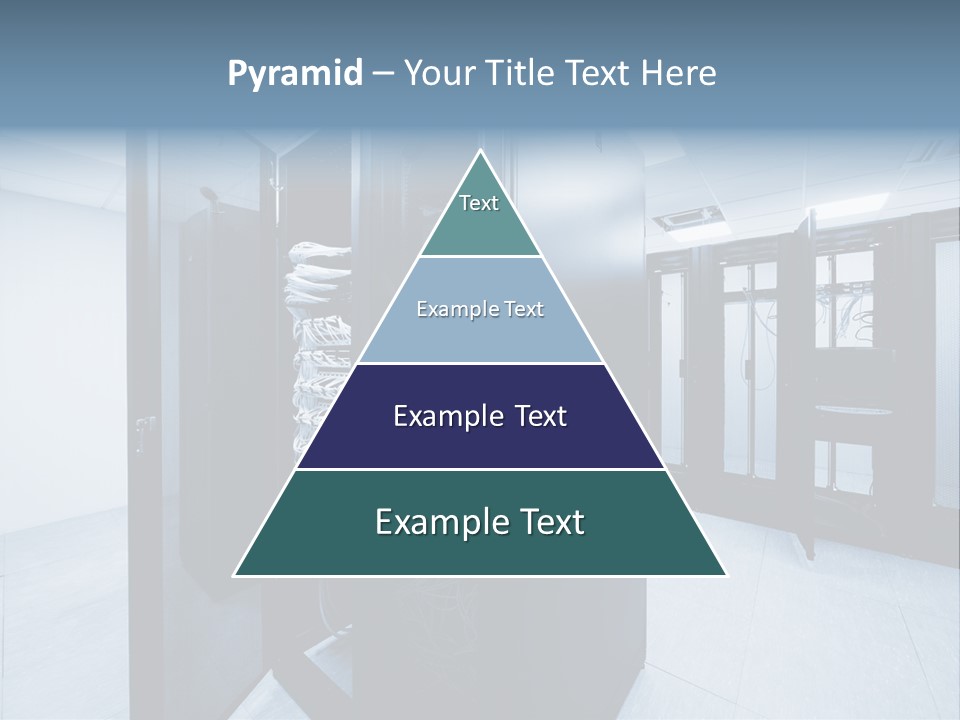 Pyramid – Your Title Text Here

Text

Example Text

Example Text

Example Text